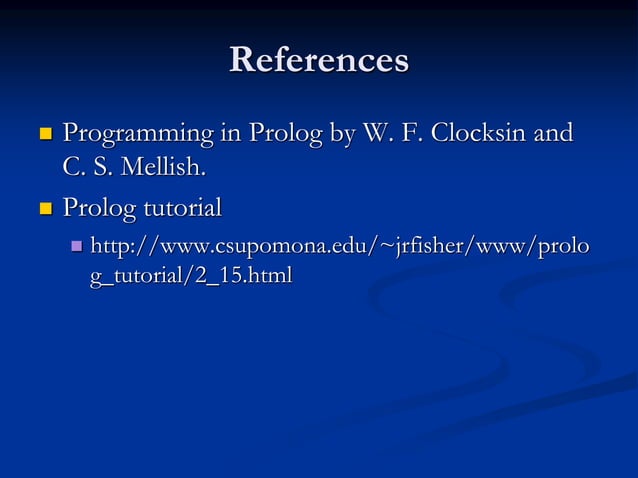 References

Programming in Prolog by W. F. Clocksin and C. S. Mellish.

Prolog tutorial

http://www.csupomona.edu/~jrfisher/www/prolog_tutorial/2_15.html